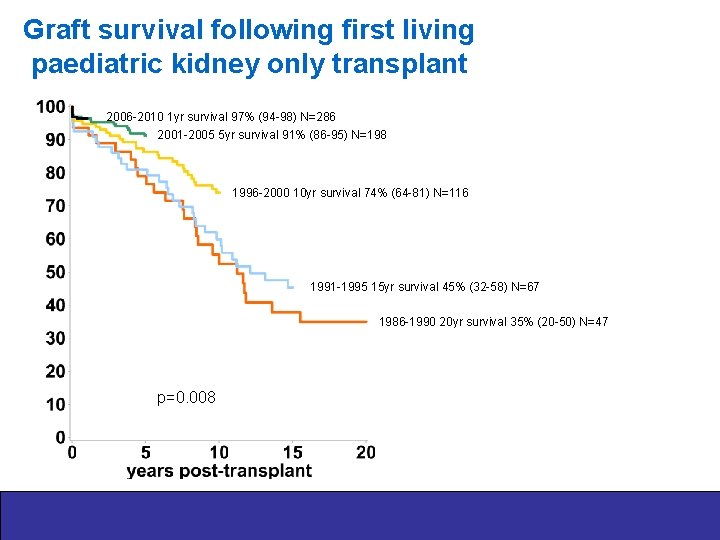 Graft survival following first living paediatric kidney only transplant

100
90
80
70
60
50
40
30
20
10
0

2006-2010 1yr survival 97% (94-98) N=286
2001-2005 5yr survival 91% (86-95) N=198
1996-2000 10yr survival 74% (64-81) N=116
1991-1995 15yr survival 45% (32-58) N=67
1986-1990 20yr survival 35% (20-50) N=47

p=0.008

0
5
10
15
20
years post-transplant